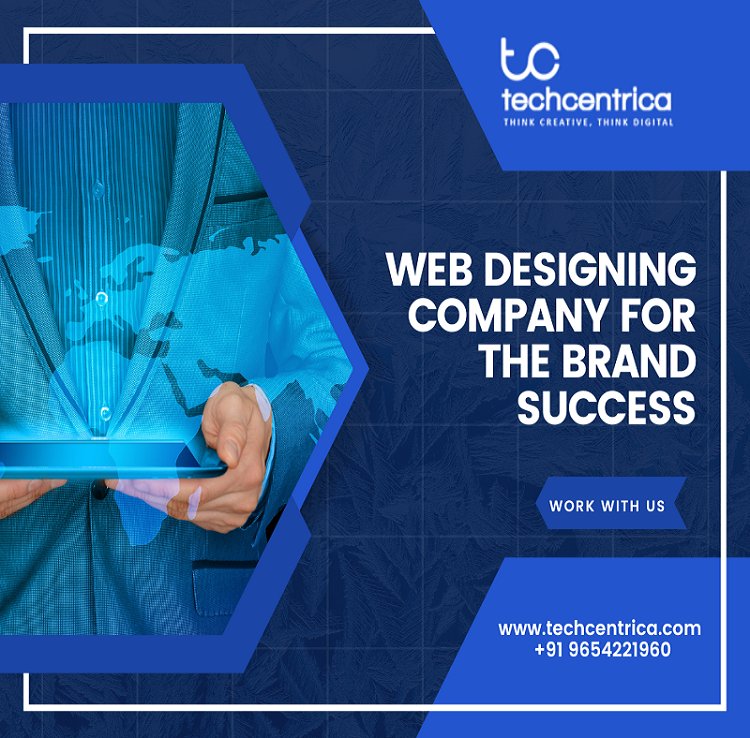 tc
techcentrica
THINK CREATIVE, THINK DIGITAL

WEB DESIGNING COMPANY FOR THE BRAND SUCCESS

WORK WITH US

www.techcentrica.com
+91 9654221960